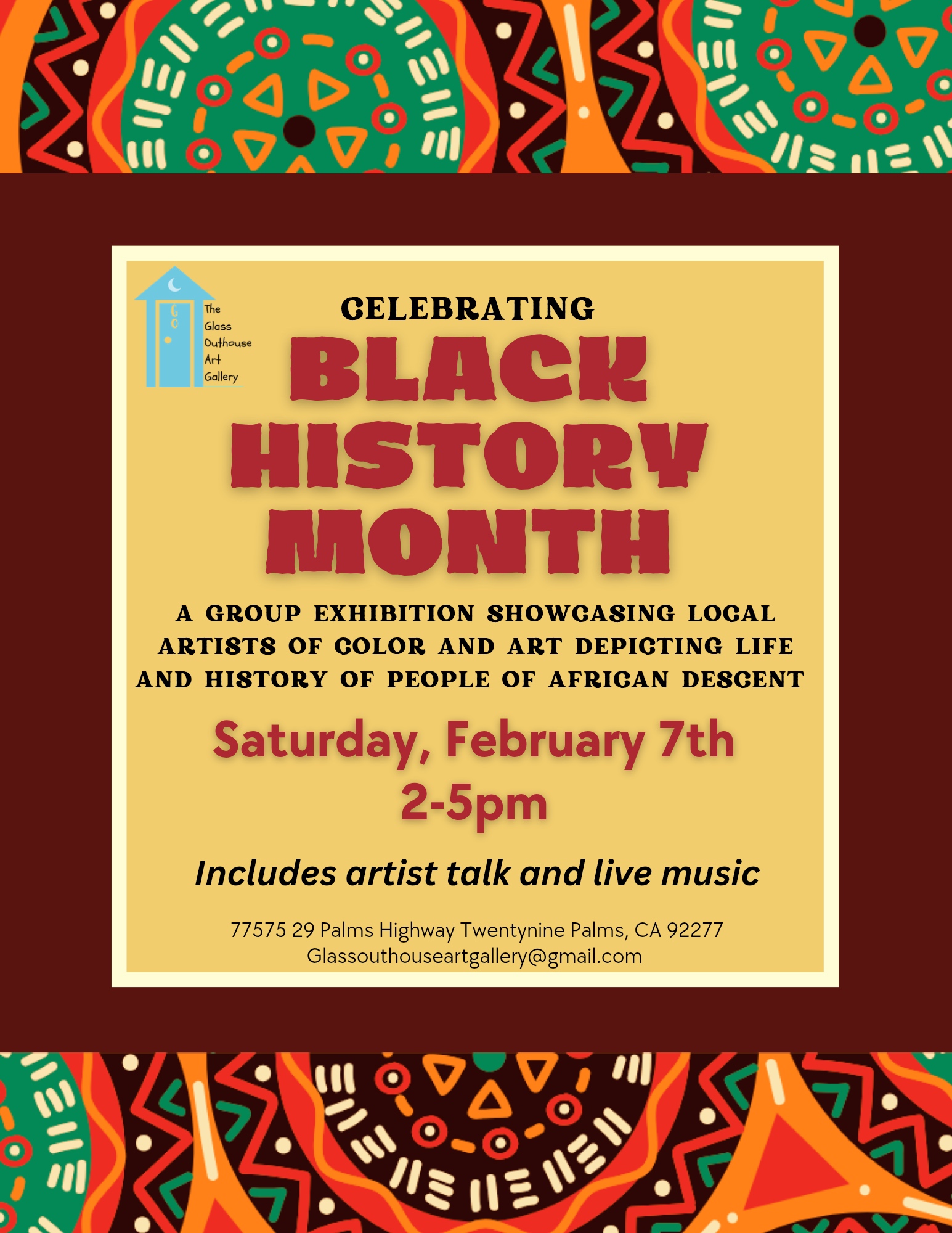 The Glass Outhouse Art Gallery

CELEBRATING
BLACK HISTORY MONTH

A GROUP EXHIBITION SHOWCASING LOCAL ARTISTS OF COLOR AND ART DEPICTING LIFE AND HISTORY OF PEOPLE OF AFRICAN DESCENT

Saturday, February 7th
2-5pm

Includes artist talk and live music

77575 29 Palms Highway Twentynine Palms, CA 92277
Glassouthouseartgallery@gmail.com